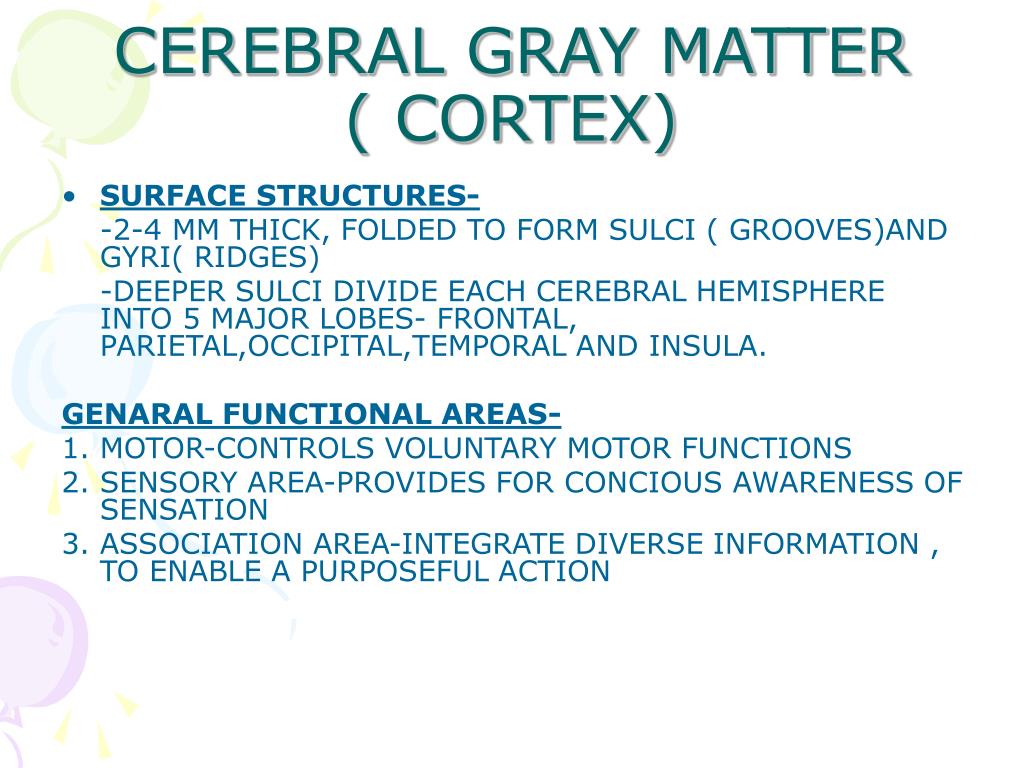 CEREBRAL GRAY MATTER ( CORTEX)

• SURFACE STRUCTURES-

-2-4 MM THICK, FOLDED TO FORM SULCI ( GROOVES)AND GYRI( RIDGES)

-DEEPER SULCI DIVIDE EACH CEREBRAL HEMISPHERE INTO 5 MAJOR LOBES- FRONTAL, PARIETAL,OCCIPITAL,TEMPORAL AND INSULA.

GENARAL FUNCTIONAL AREAS-

1. MOTOR-CONTROLS VOLUNTARY MOTOR FUNCTIONS
2. SENSORY AREA-PROVIDES FOR CONCIOUS AWARENESS OF SENSATION
3. ASSOCIATION AREA-INTEGRATE DIVERSE INFORMATION , TO ENABLE A PURPOSEFUL ACTION